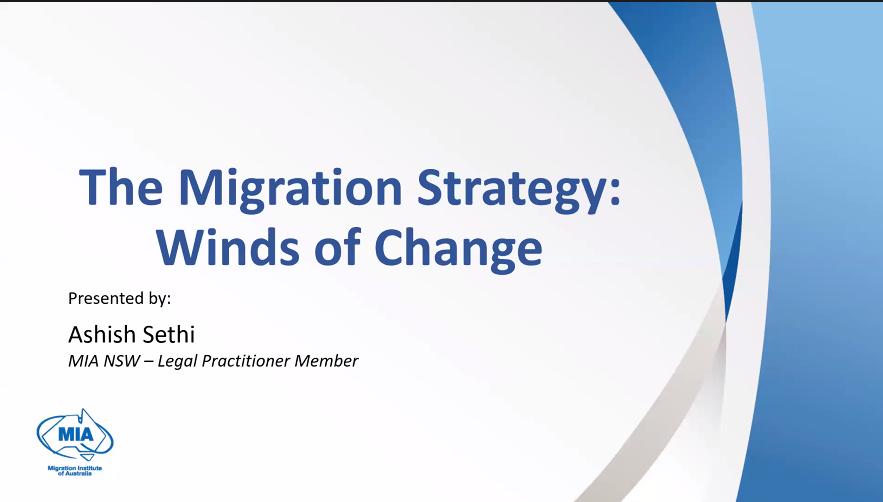 The Migration Strategy: Winds of Change

Presented by:

Ashish Sethi
MIA NSW – Legal Practitioner Member

MIA
Migration Institute of Australia